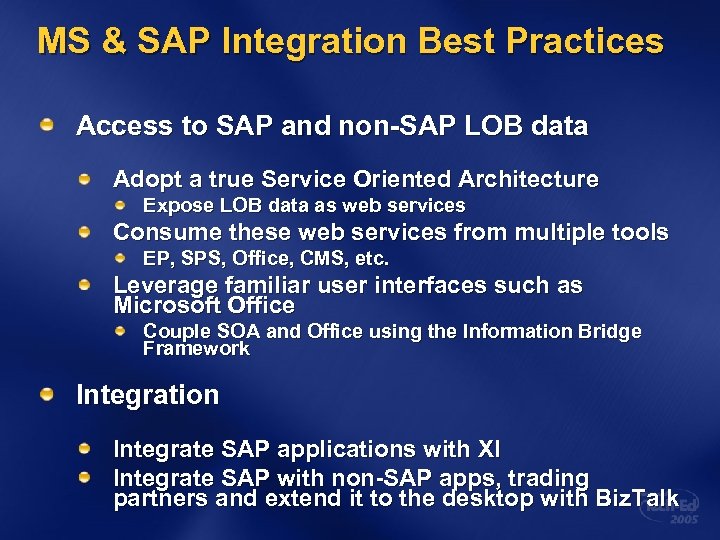 MS & SAP Integration Best Practices

Access to SAP and non-SAP LOB data

Adopt a true Service Oriented Architecture

Expose LOB data as web services

Consume these web services from multiple tools

EP, SPS, Office, CMS, etc.

Leverage familiar user interfaces such as Microsoft Office

Couple SOA and Office using the Information Bridge Framework

Integration

Integrate SAP applications with XI

Integrate SAP with non-SAP apps, trading partners and extend it to the desktop with BizTalk

TechEd 2005